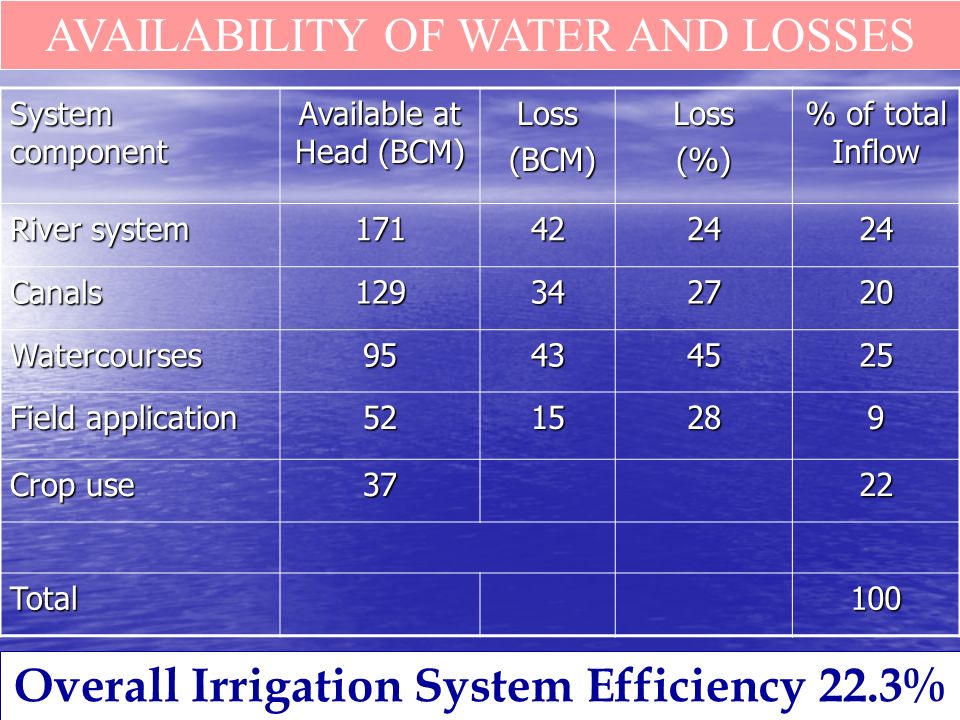 AVAILABILITY OF WATER AND LOSSES

| System component | Available at Head (BCM) | Loss (BCM) | Loss (%) | % of total Inflow |
|---|---|---|---|---|
| River system | 171 | 42 | 24 | 24 |
| Canals | 129 | 34 | 27 | 20 |
| Watercourses | 95 | 43 | 45 | 25 |
| Field application | 52 | 15 | 28 | 9 |
| Crop use | 37 | | | 22 |
| | | | | |
| Total | | | | 100 |

Overall Irrigation System Efficiency 22.3%